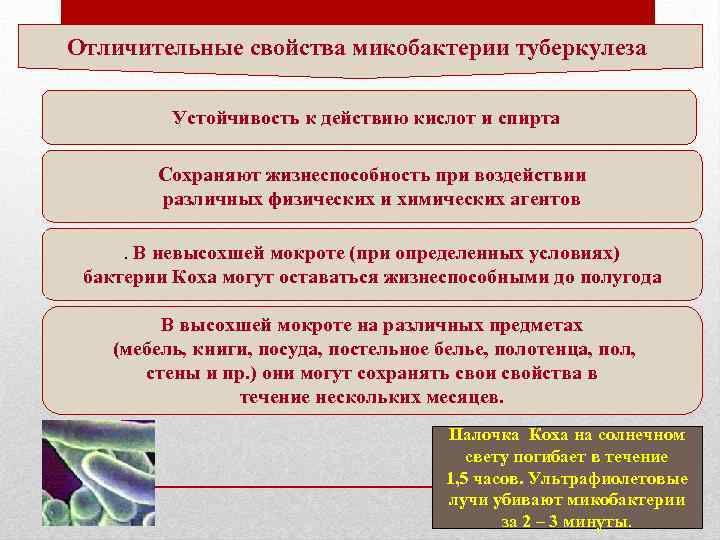 Отличительные свойства микобактерии туберкулеза

Устойчивость к действию кислот и спирта

Сохраняют жизнеспособность при воздействии различных физических и химических агентов

. В невысохшей мокроте (при определенных условиях) бактерии Коха могут оставаться жизнеспособными до полугода

В высохшей мокроте на различных предметах (мебель, книги, посуда, постельное белье, полотенца, пол, стены и пр.) они могут сохранять свои свойства в течение нескольких месяцев.

Палочка Коха на солнечном свету погибает в течение 1,5 часов. Ультрафиолетовые лучи убивают микобактерии за 2 – 3 минуты.